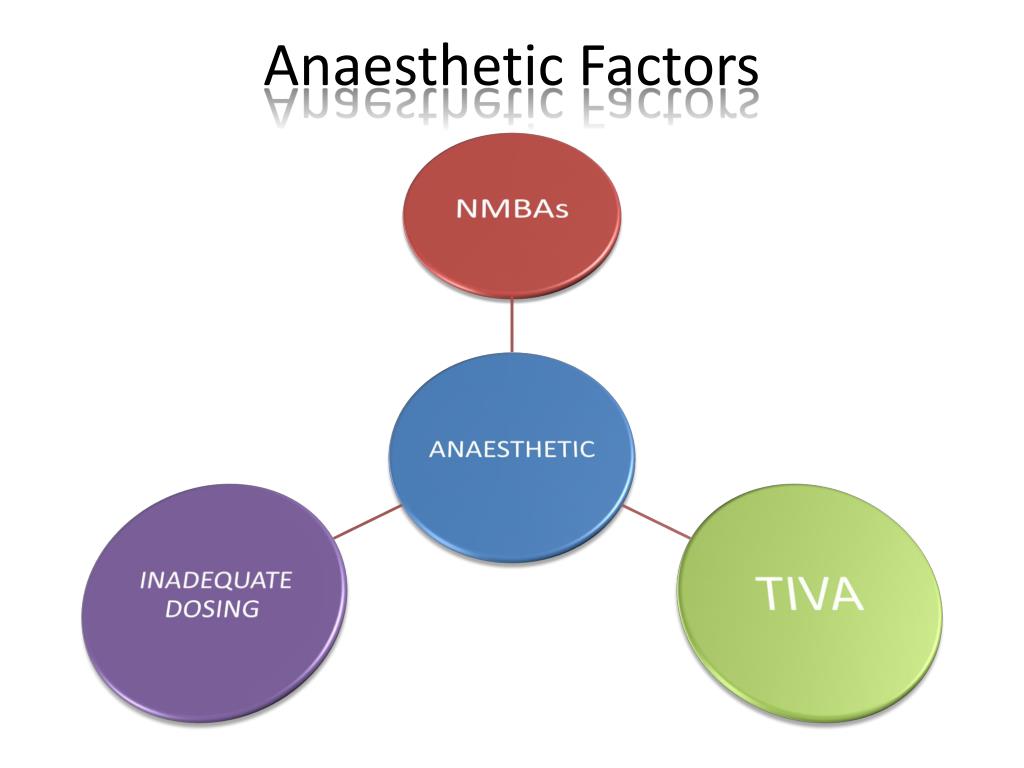 Anaesthetic Factors

NMBAs

ANAESTHETIC

INADEQUATE DOSING

TIVA